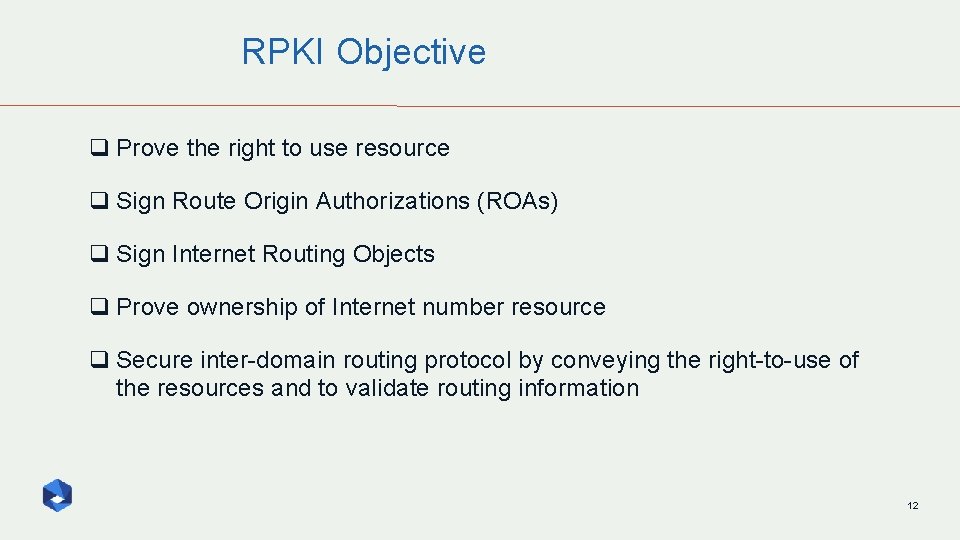 RPKI Objective

❑ Prove the right to use resource

❑ Sign Route Origin Authorizations (ROAs)

❑ Sign Internet Routing Objects

❑ Prove ownership of Internet number resource

❑ Secure inter-domain routing protocol by conveying the right-to-use of the resources and to validate routing information

12